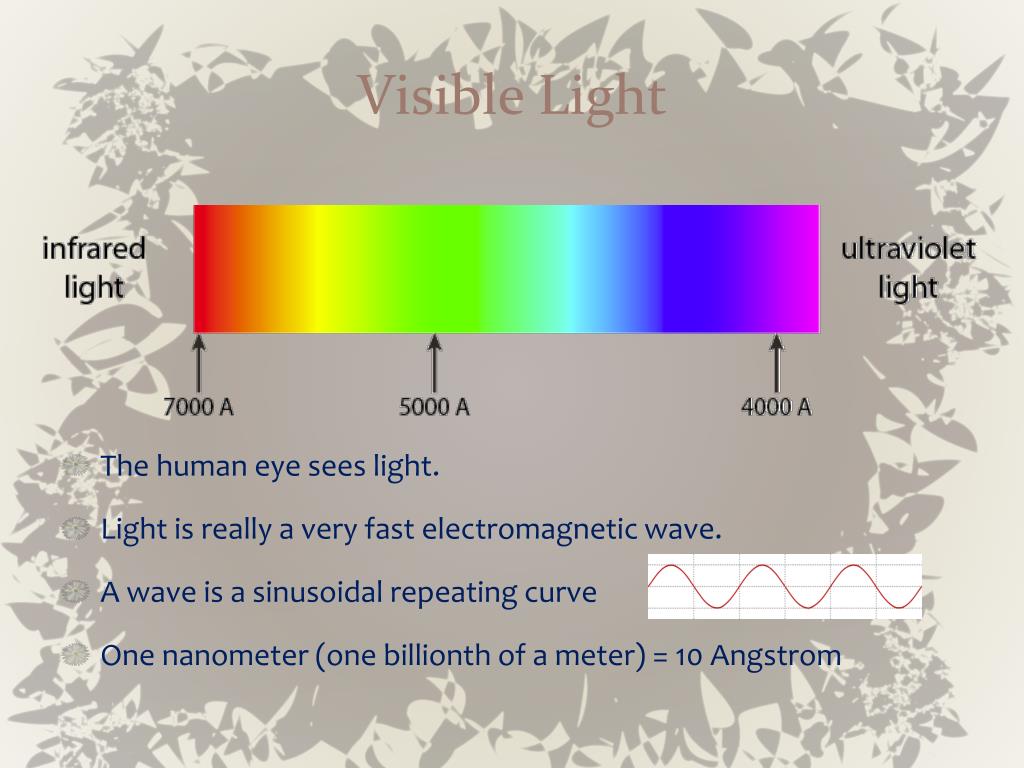 Visible Light

infrared light

ultraviolet light

7000 A

5000 A

4000 A

The human eye sees light.

Light is really a very fast electromagnetic wave.

A wave is a sinusoidal repeating curve

One nanometer (one billionth of a meter) = 10 Angstrom